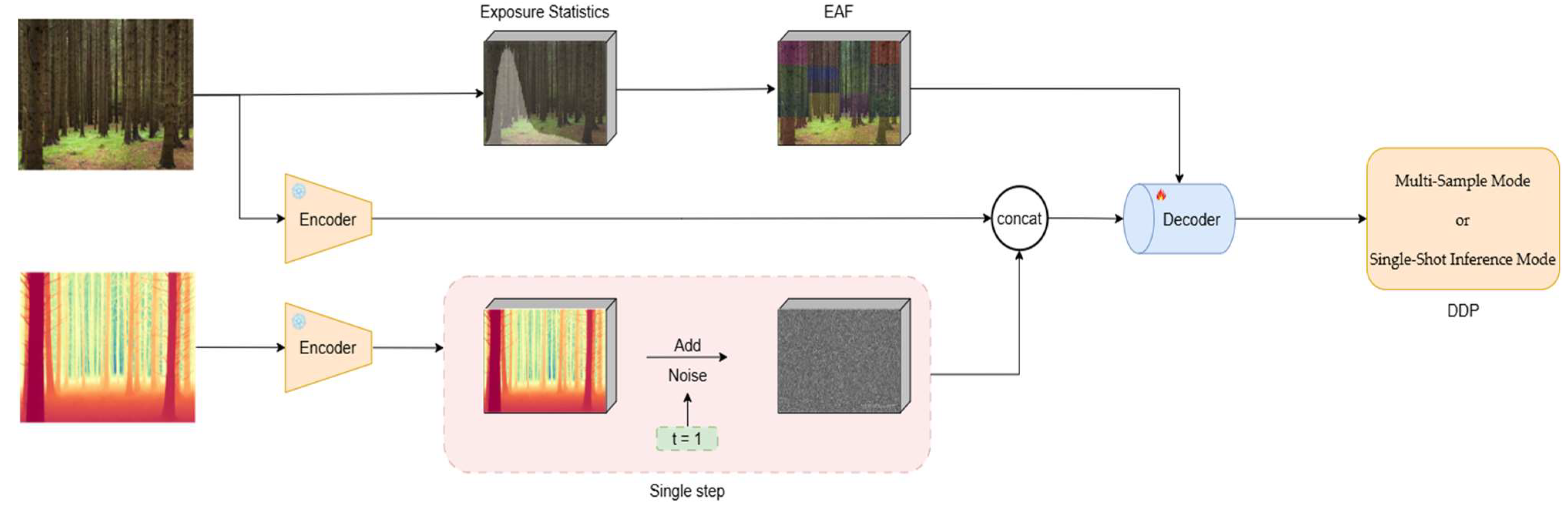 Exposure Statistics

EAF

Encoder

concat

Decoder

Multi-Sample Mode

or

Single-Shot Inference Mode

DDP

Encoder

Add

Noise

t = 1

Single step